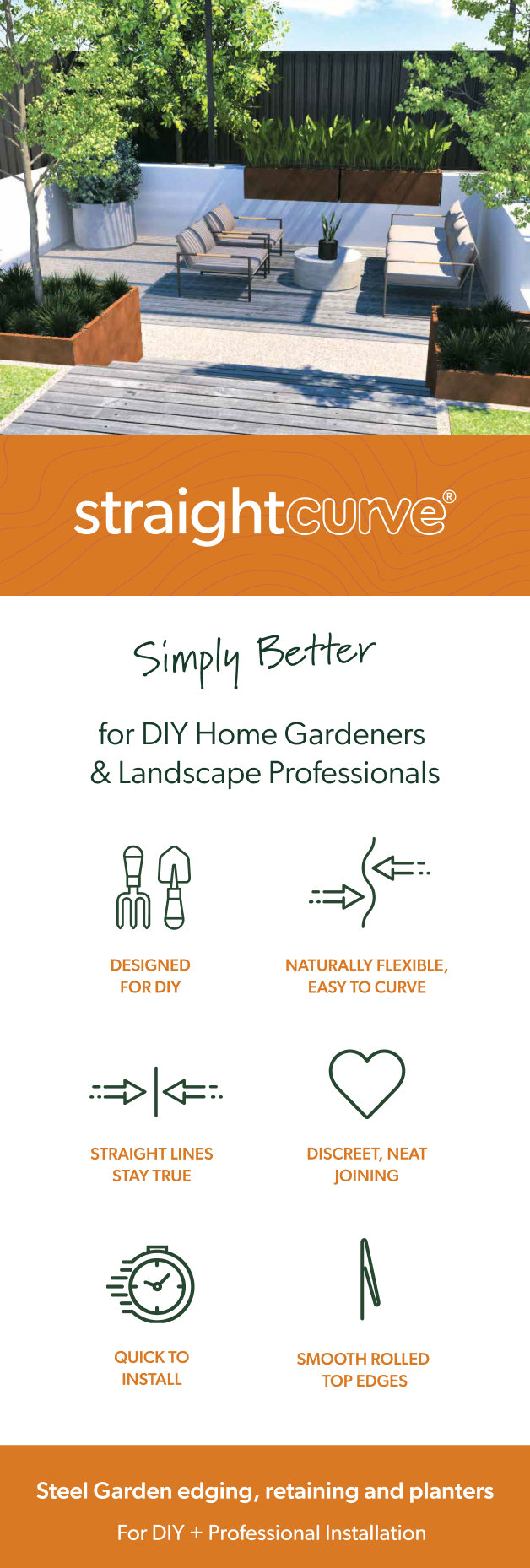 straightcurve®

Simply Better

for DIY Home Gardeners
& Landscape Professionals

DESIGNED
FOR DIY

NATURALLY FLEXIBLE,
EASY TO CURVE

STRAIGHT LINES
STAY TRUE

DISCREET, NEAT
JOINING

QUICK TO
INSTALL

SMOOTH ROLLED
TOP EDGES

Steel Garden edging, retaining and planters

For DIY + Professional Installation